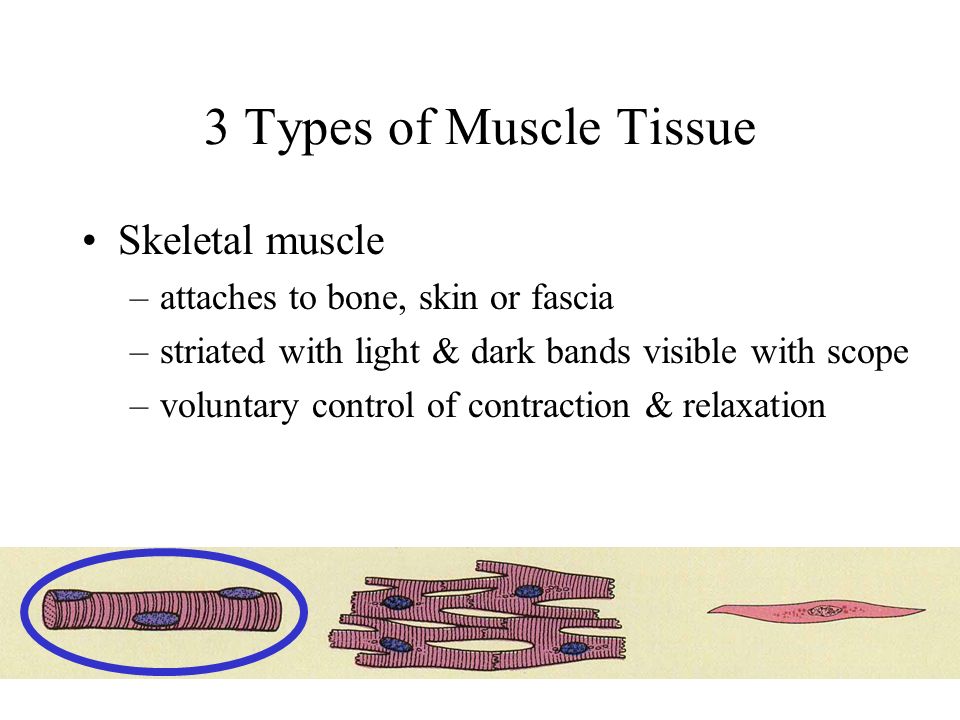 3 Types of Muscle Tissue

• Skeletal muscle
– attaches to bone, skin or fascia
– striated with light & dark bands visible with scope
– voluntary control of contraction & relaxation